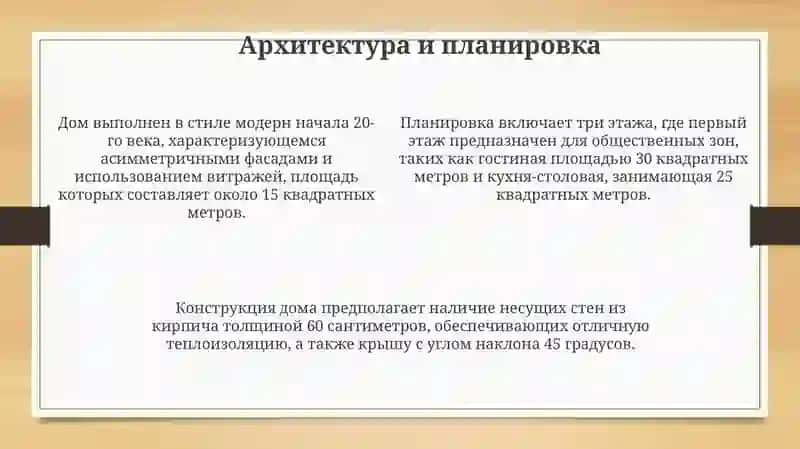 Архитектура и планировка

Дом выполнен в стиле модерн начала 20-го века, характеризующемся асимметричными фасадами и использованием витражей, площадь которых составляет около 15 квадратных метров.

Планировка включает три этажа, где первый этаж предназначен для общественных зон, таких как гостиная площадью 30 квадратных метров и кухня-столовая, занимающая 25 квадратных метров.

Конструкция дома предполагает наличие несущих стен из кирпича толщиной 60 сантиметров, обеспечивающих отличную теплоизоляцию, а также крышу с углом наклона 45 градусов.